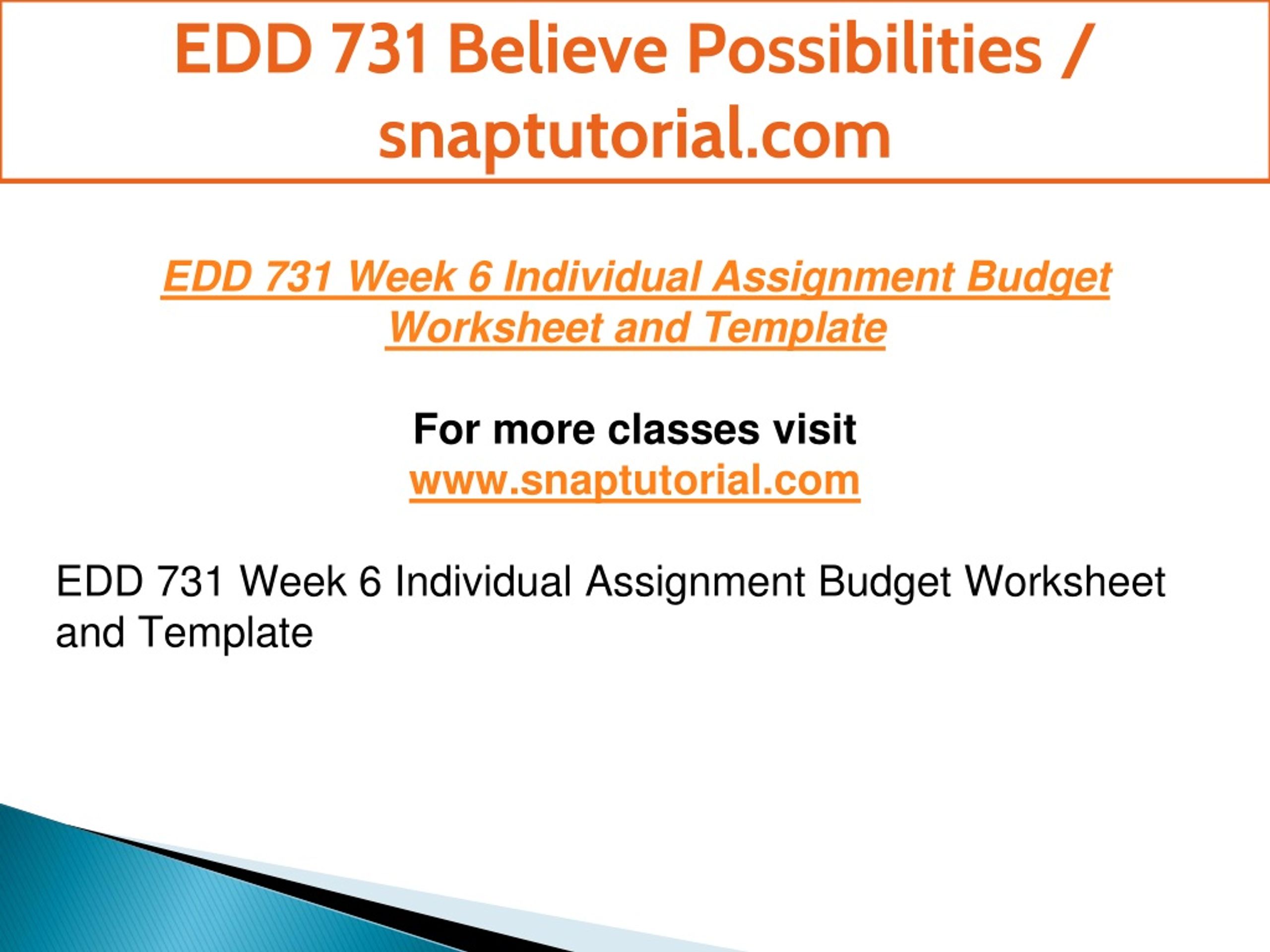 EDD 731 Believe Possibilities / snaptutorial.com

EDD 731 Week 6 Individual Assignment Budget Worksheet and Template

For more classes visit
www.snaptutorial.com

EDD 731 Week 6 Individual Assignment Budget Worksheet and Template